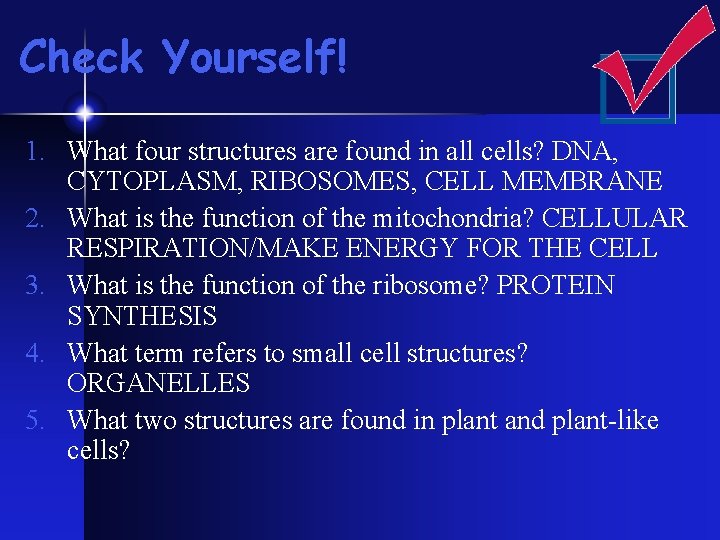 Check Yourself!

1. What four structures are found in all cells? DNA, CYTOPLASM, RIBOSOMES, CELL MEMBRANE
2. What is the function of the mitochondria? CELLULAR RESPIRATION/MAKE ENERGY FOR THE CELL
3. What is the function of the ribosome? PROTEIN SYNTHESIS
4. What term refers to small cell structures? ORGANELLES
5. What two structures are found in plant and plant-like cells?